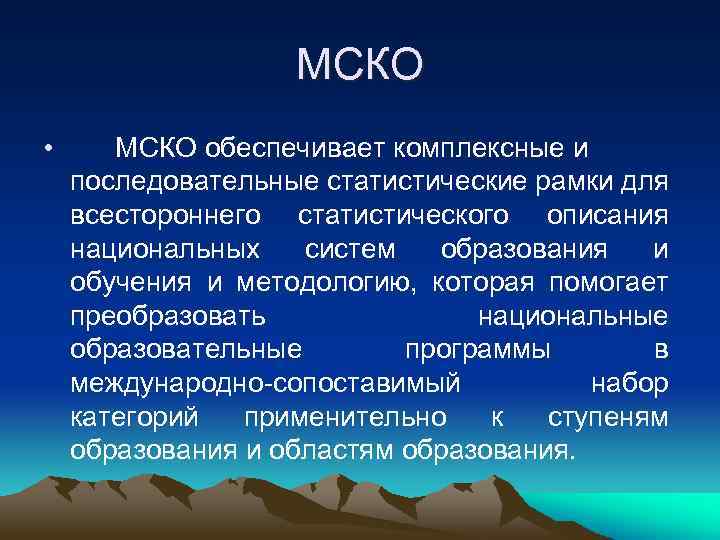 МСКО

• МСКО обеспечивает комплексные и последовательные статистические рамки для всестороннего статистического описания национальных систем образования и обучения и методологию, которая помогает преобразовать национальные образовательные программы в международно-сопоставимый набор категорий применительно к ступеням образования и областям образования.